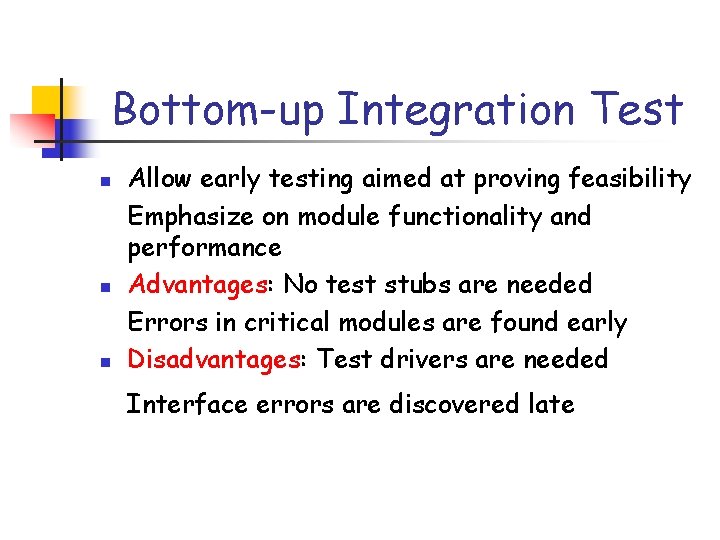 Bottom-up Integration Test

- Allow early testing aimed at proving feasibility
  Emphasize on module functionality and performance
- Advantages: No test stubs are needed
  Errors in critical modules are found early
- Disadvantages: Test drivers are needed
  Interface errors are discovered late